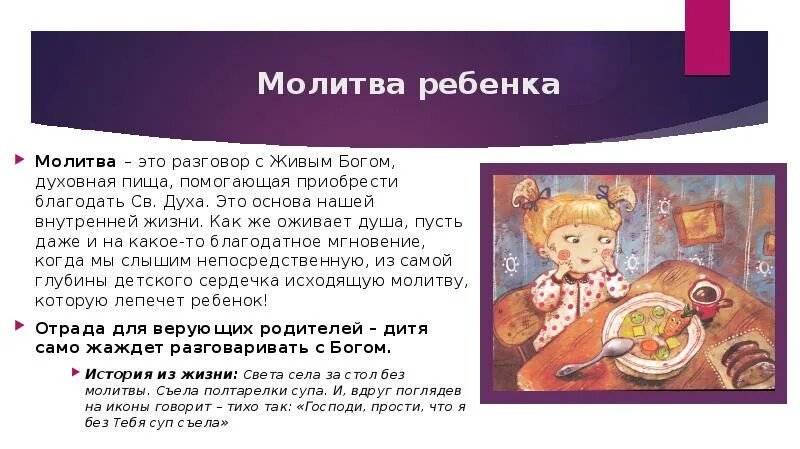 Молитва ребенка

Молитва – это разговор с Живым Богом, духовная пища, помогающая приобрести благодать Св. Духа. Это основа нашей внутренней жизни. Как же оживает душа, пусть даже и на какое-то благодатное мгновение, когда мы слышим непосредственную, из самой глубины детского сердечка исходящую молитву, которую лепечет ребенок!

Отрада для верующих родителей – дитя само жаждет разговаривать с Богом.

История из жизни: Света села за стол без молитвы. Съела полтарелки супа. И, вдруг поглядев на иконы говорит – тихо так: «Господи, прости, что я без Тебя суп съела»